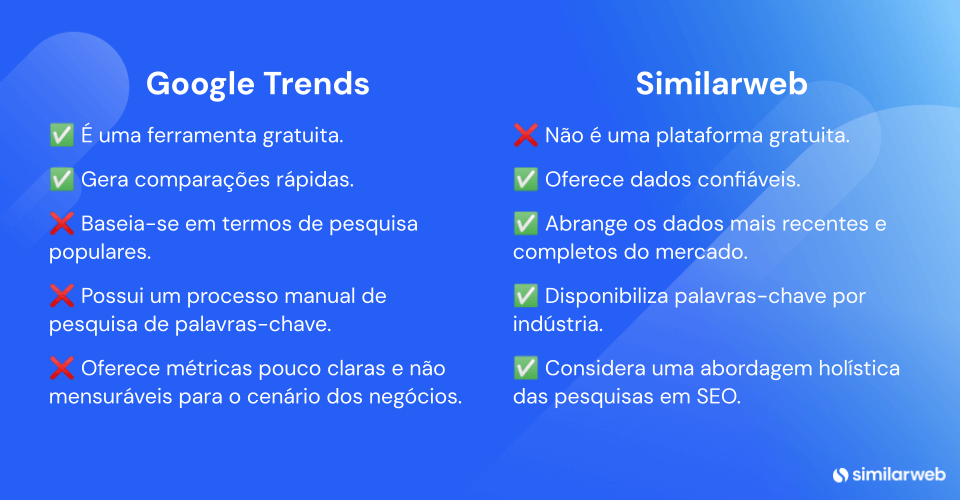 Google Trends

✅ É uma ferramenta gratuita.

✅ Gera comparações rápidas.

❌ Baseia-se em termos de pesquisa populares.

❌ Possui um processo manual de pesquisa de palavras-chave.

❌ Oferece métricas pouco claras e não mensuráveis para o cenário dos negócios.

Similarweb

❌ Não é uma plataforma gratuita.

✅ Oferece dados confiáveis.

✅ Abrange os dados mais recentes e completos do mercado.

✅ Disponibiliza palavras-chave por indústria.

✅ Considera uma abordagem holística das pesquisas em SEO.

similarweb